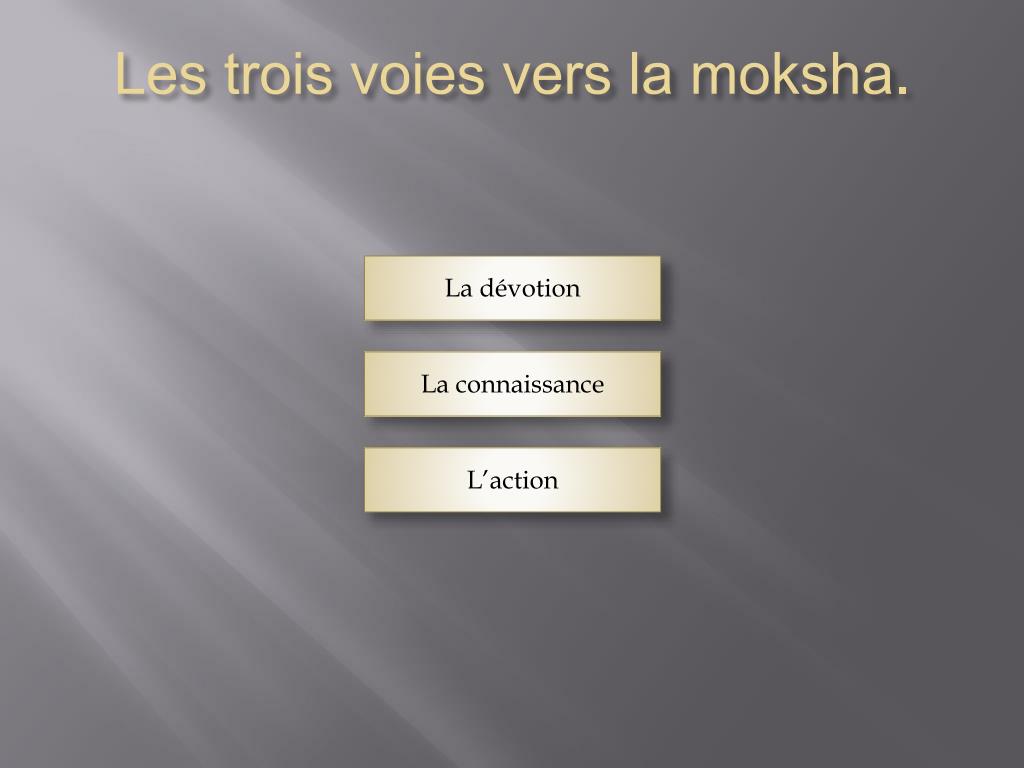 Les trois voies vers la moksha.

La dévotion

La connaissance

L’action